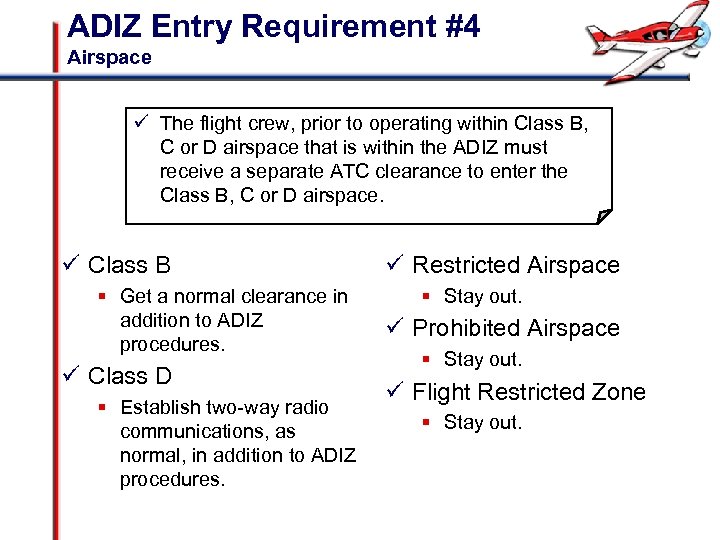 ADIZ Entry Requirement #4
Airspace

✓ The flight crew, prior to operating within Class B, C or D airspace that is within the ADIZ must receive a separate ATC clearance to enter the Class B, C or D airspace.

✓ Class B
▪ Get a normal clearance in addition to ADIZ procedures.
✓ Class D
▪ Establish two-way radio communications, as normal, in addition to ADIZ procedures.

✓ Restricted Airspace
▪ Stay out.
✓ Prohibited Airspace
▪ Stay out.
✓ Flight Restricted Zone
▪ Stay out.